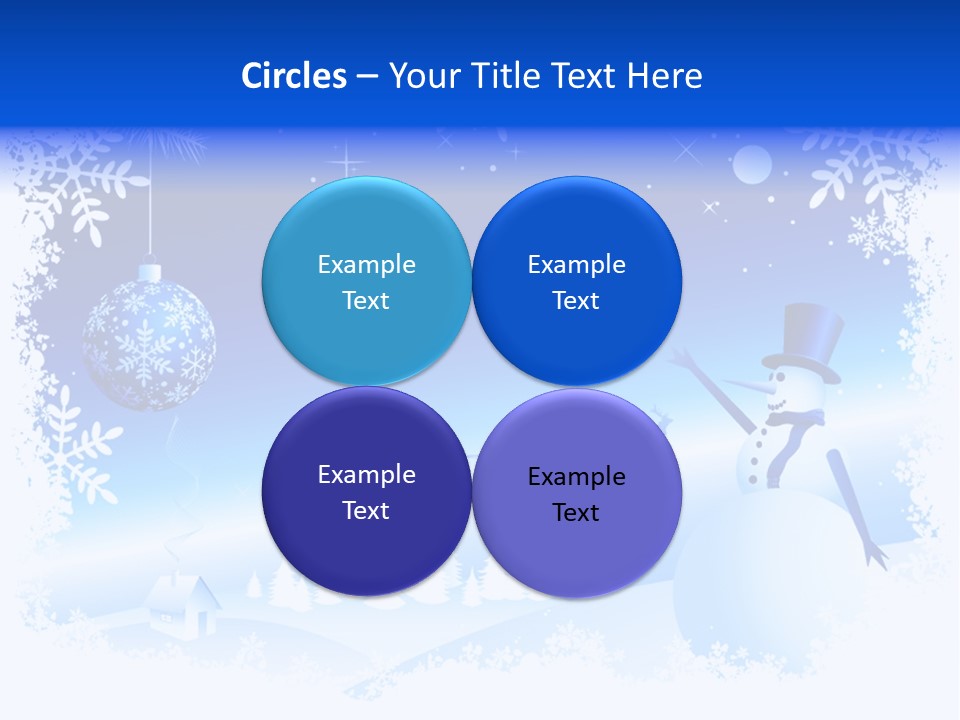 Circles – Your Title Text Here

Example Text

Example Text

Example Text

Example Text